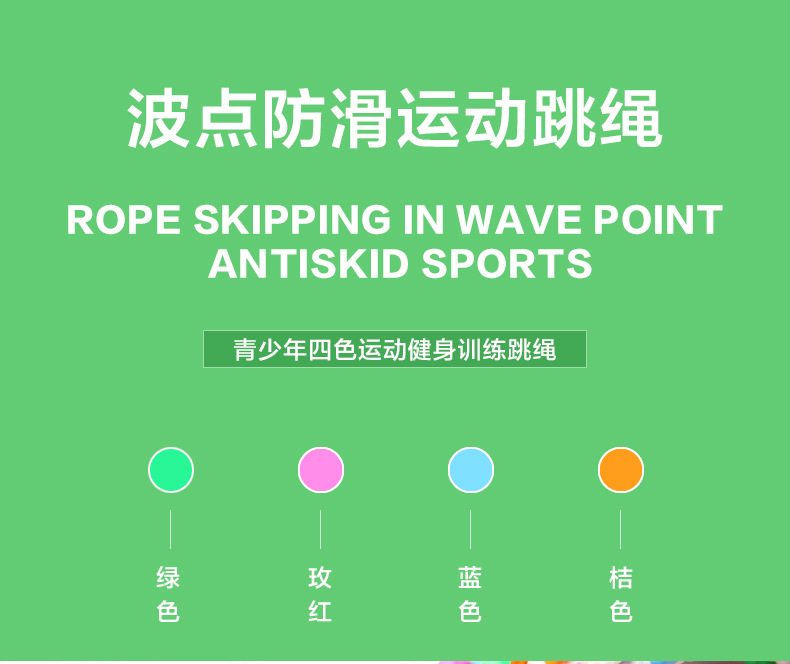 波点防滑运动跳绳

ROPE SKIPPING IN WAVE POINT ANTISKID SPORTS

青少年四色运动健身训练跳绳

绿色

玫红

蓝色

桔色